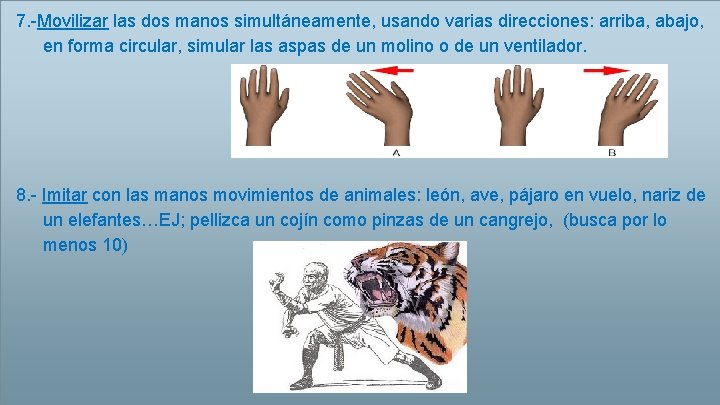 7.-Movilizar las dos manos simultáneamente, usando varias direcciones: arriba, abajo, en forma circular, simular las aspas de un molino o de un ventilador.

A

B

8.- Imitar con las manos movimientos de animales: león, ave, pájaro en vuelo, nariz de un elefantes…EJ; pellizca un cojín como pinzas de un cangrejo, (busca por lo menos 10)